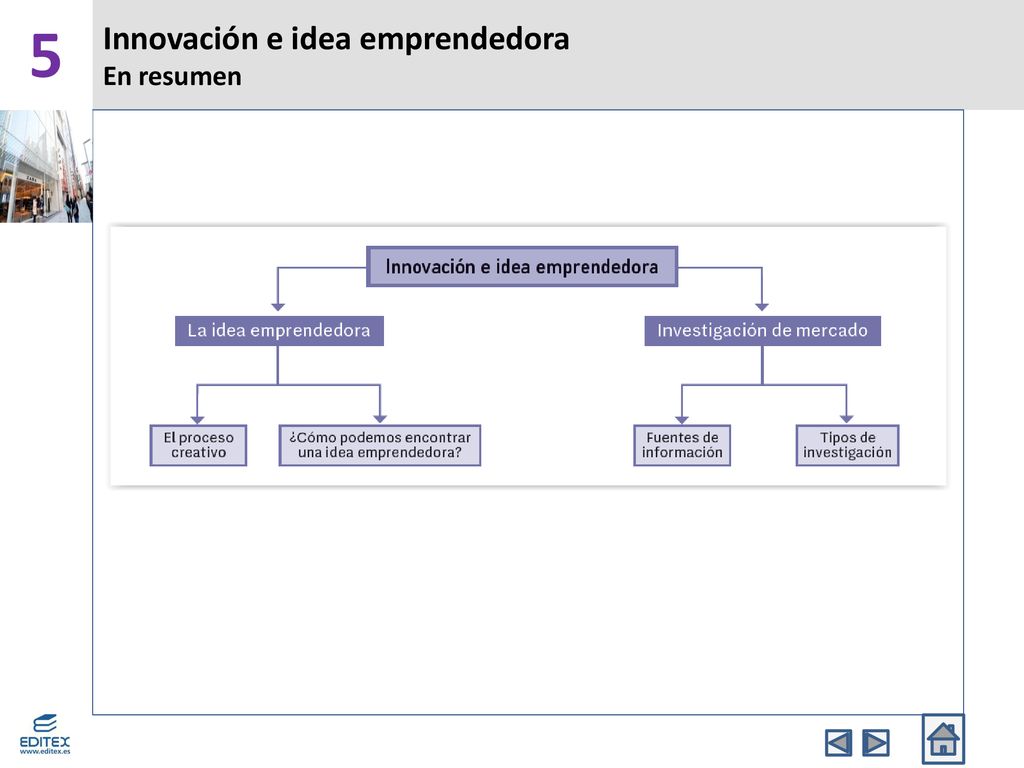 5

Innovación e idea emprendedora
En resumen

Innovación e idea emprendedora

La idea emprendedora

Investigación de mercado

El proceso creativo

¿Cómo podemos encontrar una idea emprendedora?

Fuentes de información

Tipos de investigación

EDITEX
www.editex.es